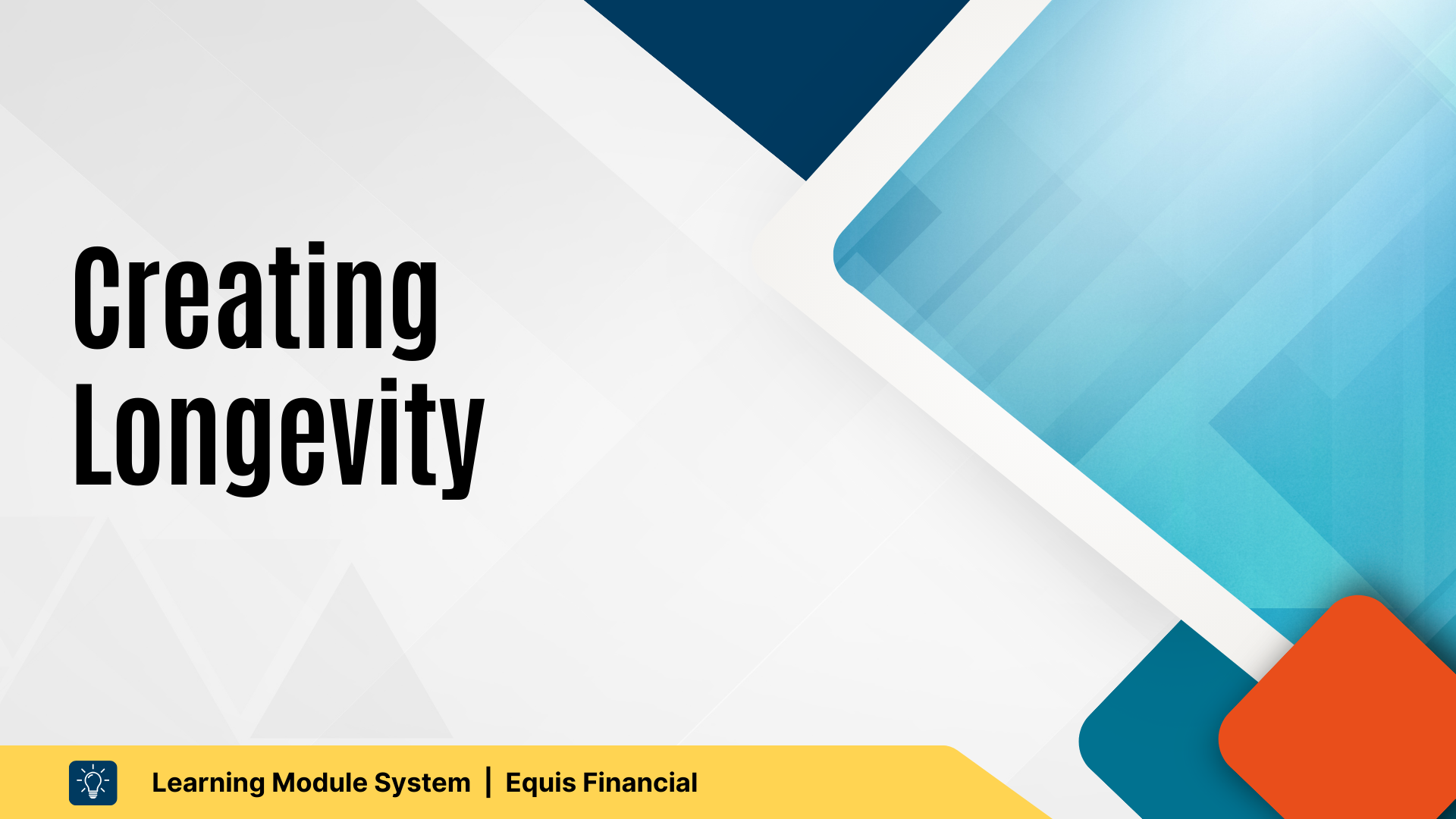 Creating Longevity

Learning Module System | Equis Financial